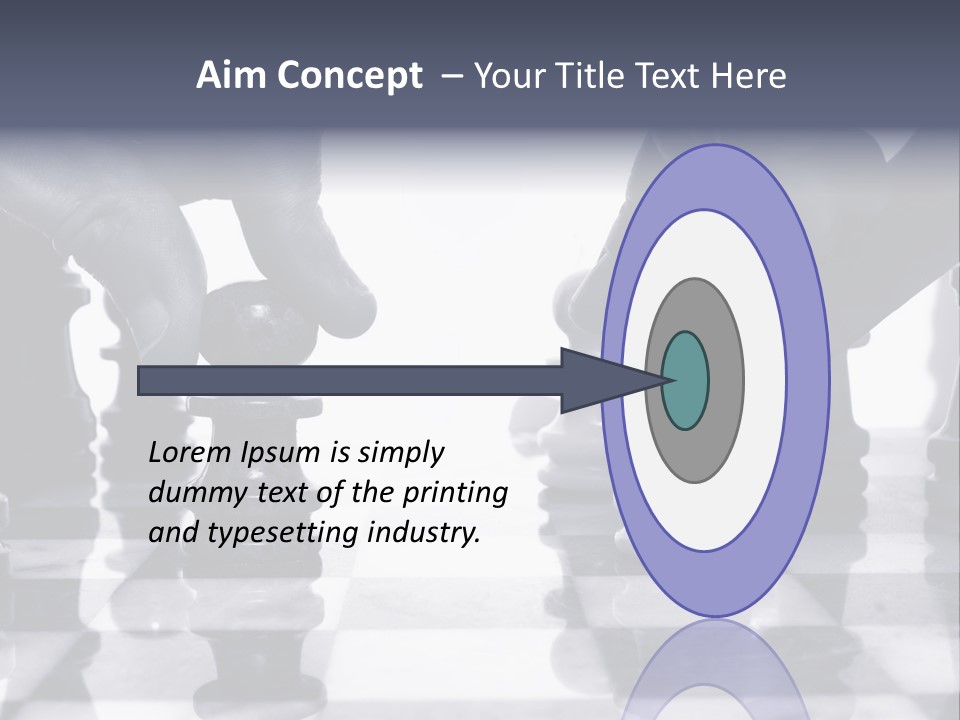 Aim Concept – Your Title Text Here

Lorem Ipsum is simply dummy text of the printing and typesetting industry.